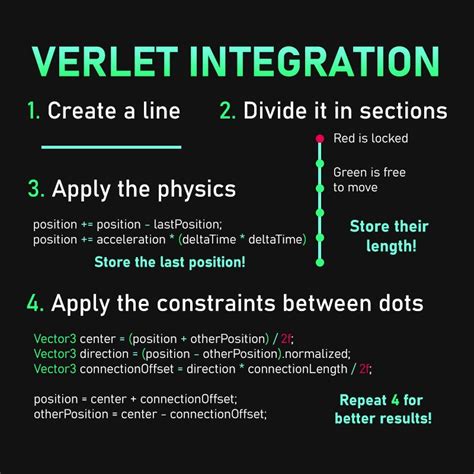 VERLET INTEGRATION

1. Create a line

2. Divide it in sections

Red is locked

Green is free to move

Store their length!

3. Apply the physics

position += position - lastPosition;
position += acceleration * (deltaTime * deltaTime)

Store the last position!

4. Apply the constraints between dots

Vector3 center = (position + otherPosition) / 2f;
Vector3 direction = (position - otherPosition).normalized;
Vector3 connectionOffset = direction * connectionLength / 2f;

position = center + connectionOffset;
otherPosition = center - connectionOffset;

Repeat 4 for better results!